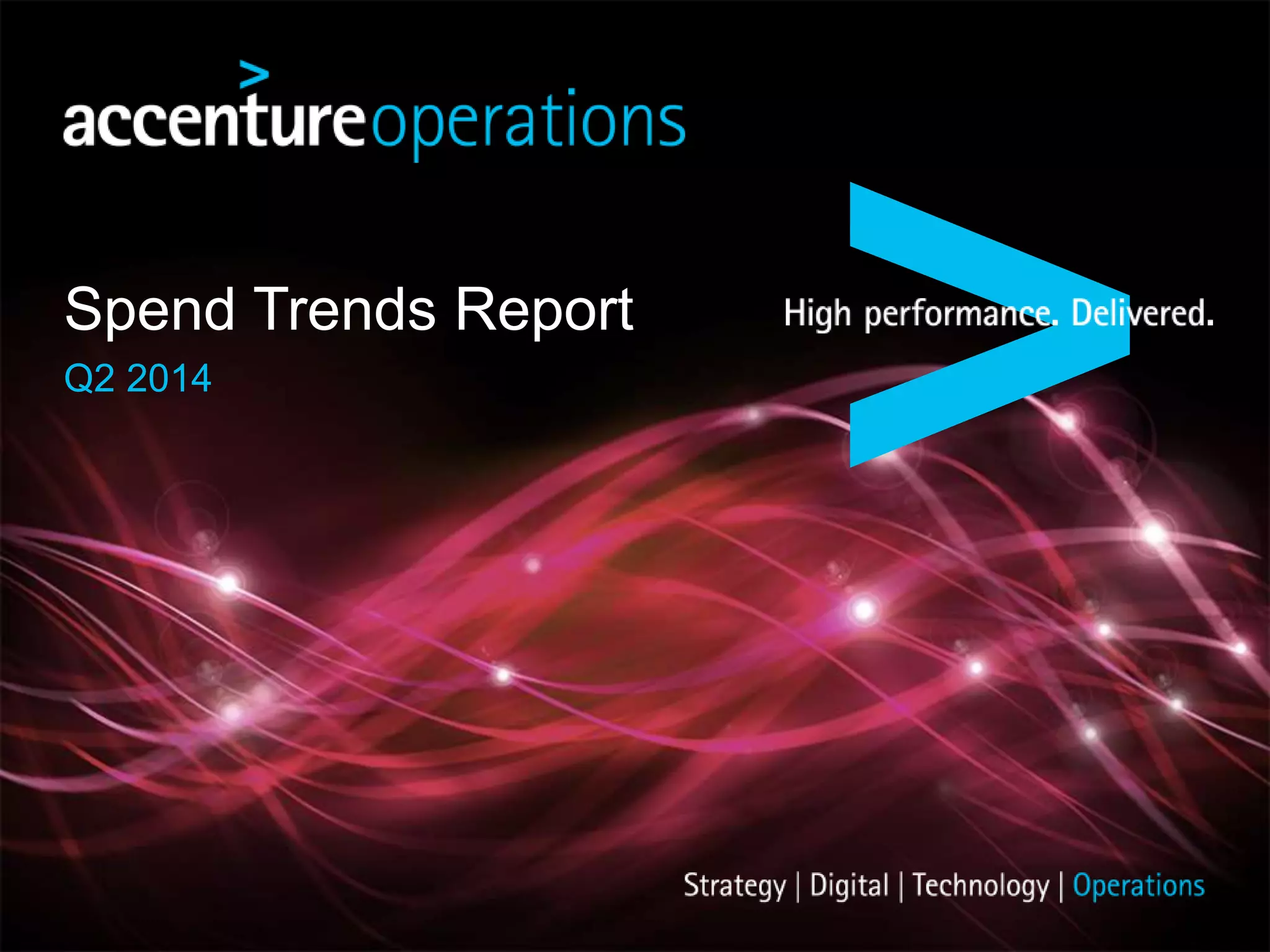 accentureoperations

Spend Trends Report

Q2 2014

High performance. Delivered.

Strategy | Digital | Technology | Operations